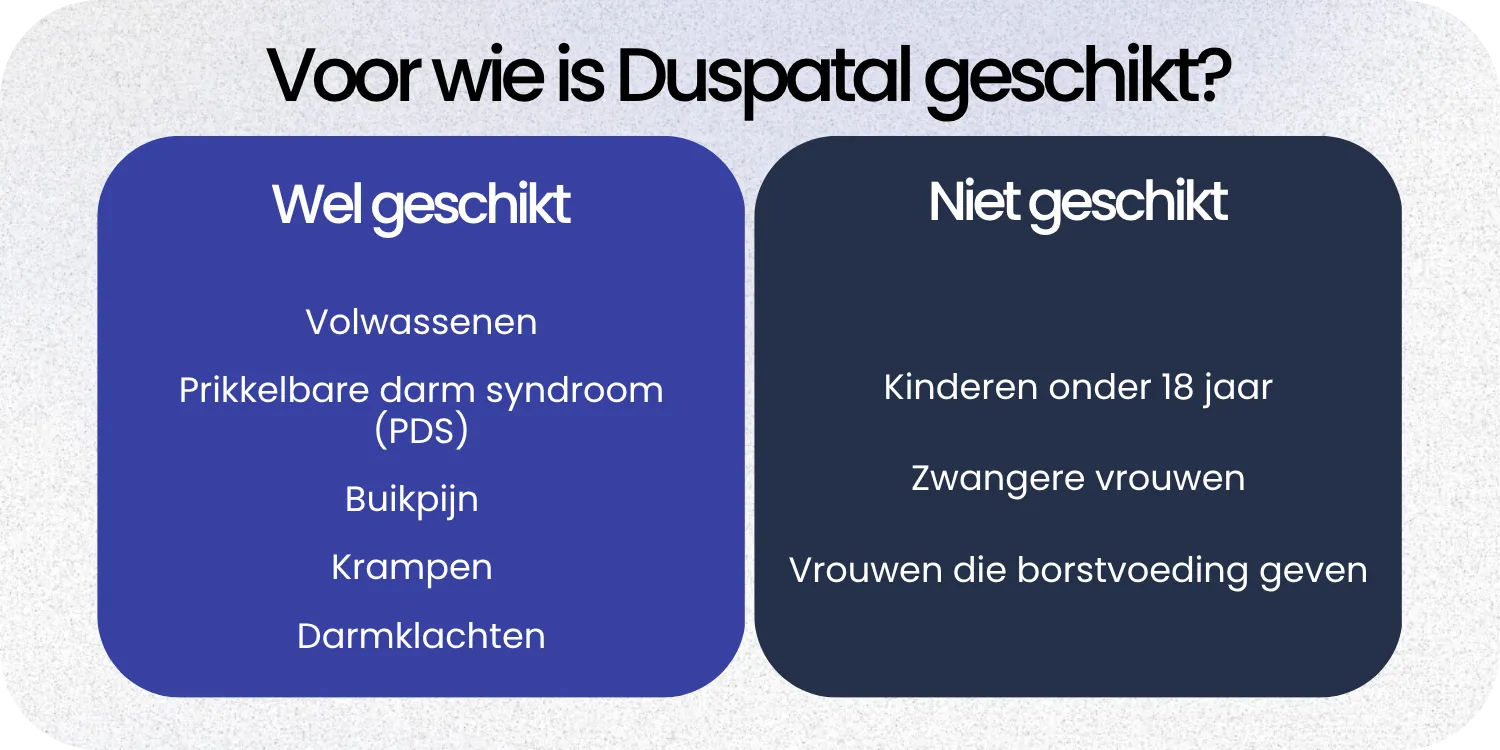 Voor wie is Duspatal geschikt?

Wel geschikt

Volwassenen

Prikkelbare darm syndroom (PDS)

Buikpijn

Krampen

Darmklachten

Niet geschikt

Kinderen onder 18 jaar

Zwangere vrouwen

Vrouwen die borstvoeding geven